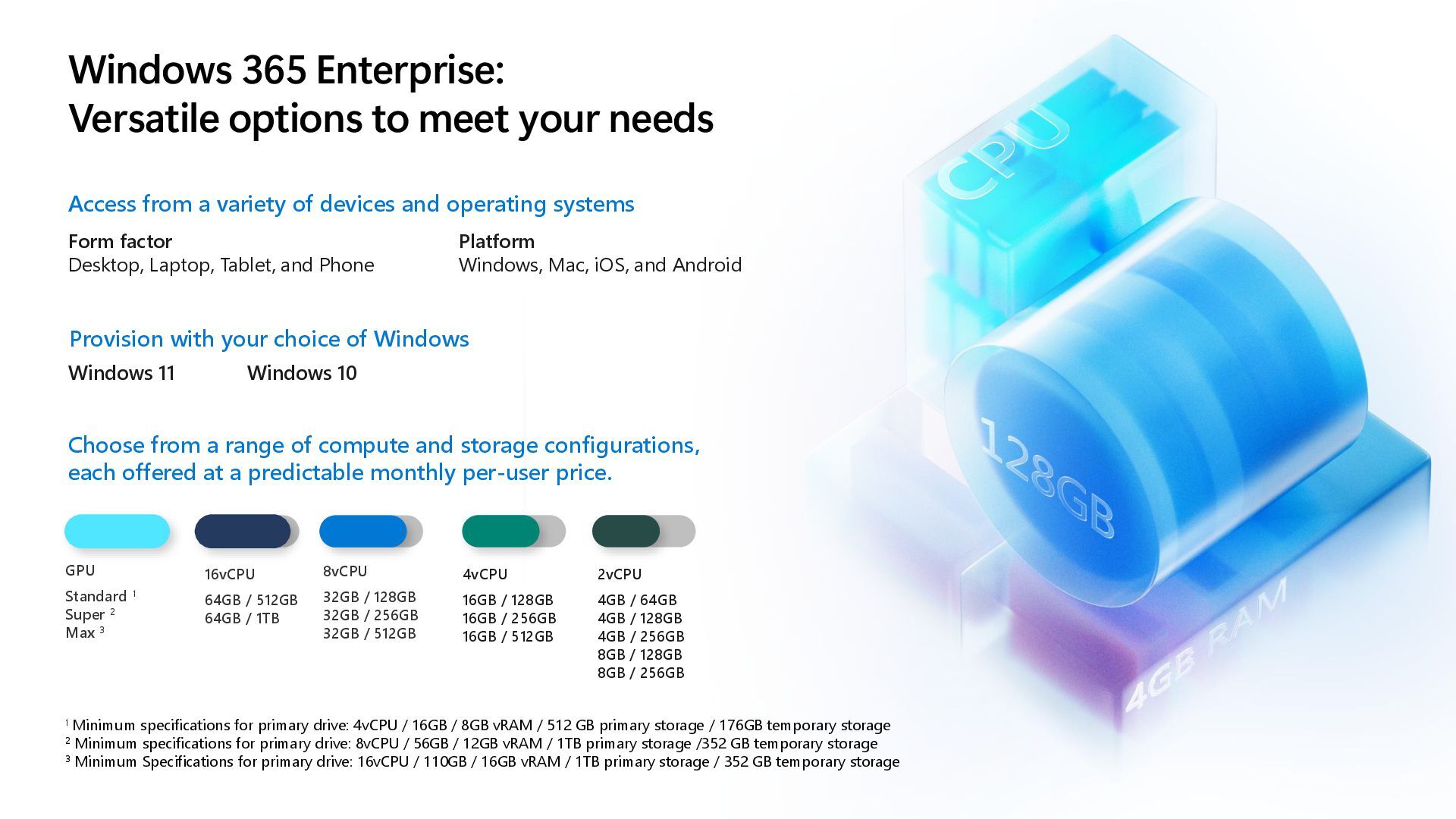 Windows 365 Enterprise:
Versatile options to meet your needs

Access from a variety of devices and operating systems

Form factor
Desktop, Laptop, Tablet, and Phone

Platform
Windows, Mac, iOS, and Android

Provision with your choice of Windows

Windows 11

Windows 10

Choose from a range of compute and storage configurations, each offered at a predictable monthly per-user price.

GPU
Standard $^1$
Super $^2$
Max $^3$

16vCPU
64GB / 512GB
64GB / 1TB

8vCPU
32GB / 128GB
32GB / 256GB
32GB / 512GB

4vCPU
16GB / 128GB
16GB / 256GB
16GB / 512GB

2vCPU
4GB / 64GB
4GB / 128GB
4GB / 256GB
8GB / 128GB
8GB / 256GB

$^1$ Minimum specifications for primary drive: 4vCPU / 16GB / 8GB vRAM / 512 GB primary storage / 176GB temporary storage
$^2$ Minimum specifications for primary drive: 8vCPU / 56GB / 12GB vRAM / 1TB primary storage /352 GB temporary storage
$^3$ Minimum Specifications for primary drive: 16vCPU / 110GB / 16GB vRAM / 1TB primary storage / 352 GB temporary storage

CPU

128GB

4GB RAM